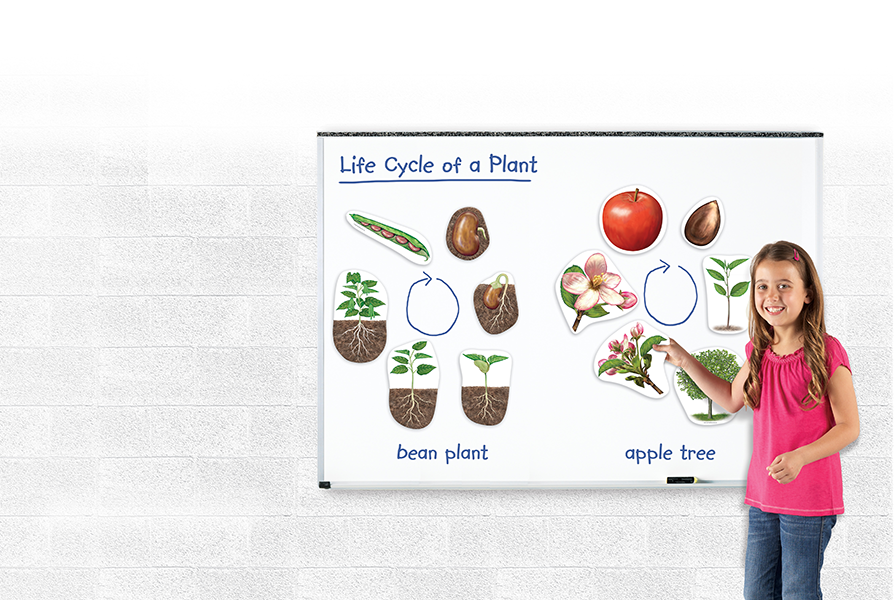 Life Cycle of a Plant

bean plant

apple tree